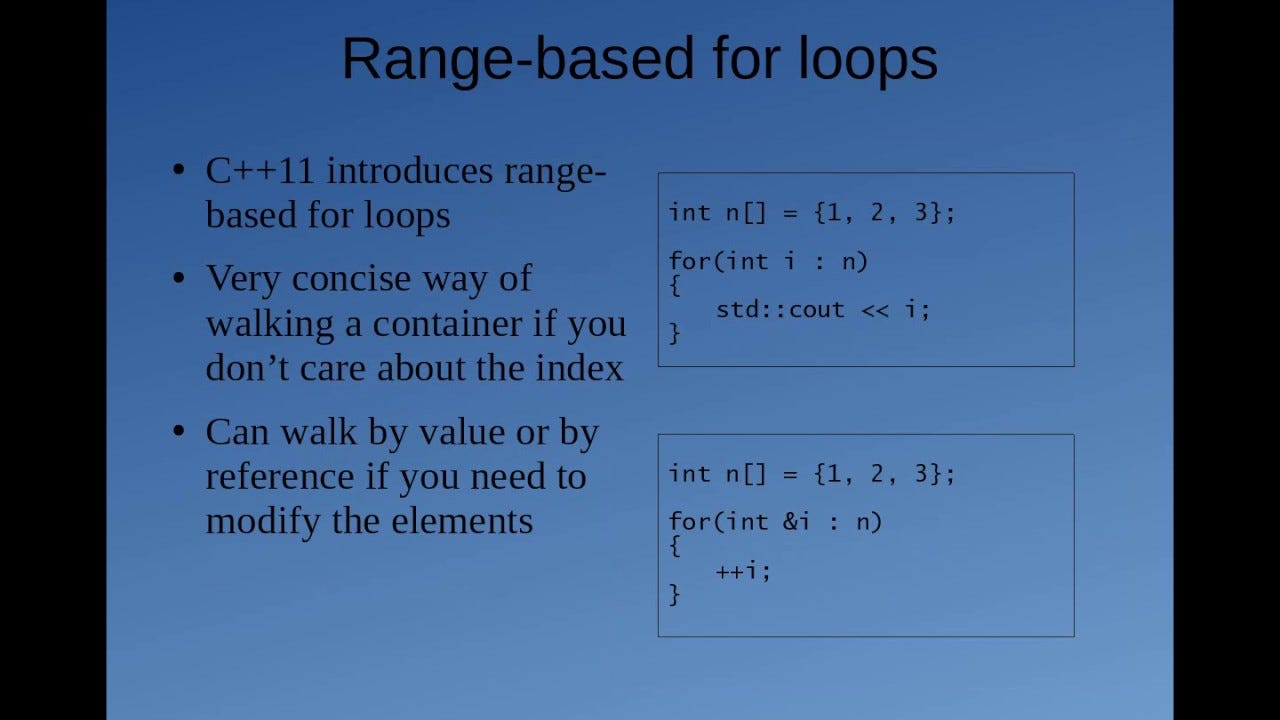 Range-based for loops

• C++11 introduces range-based for loops

• Very concise way of walking a container if you don't care about the index

• Can walk by value or by reference if you need to modify the elements

int n[] = {1, 2, 3};

for(int i : n)
{
    std::cout << i;
}

int n[] = {1, 2, 3};

for(int &i : n)
{
    ++i;
}